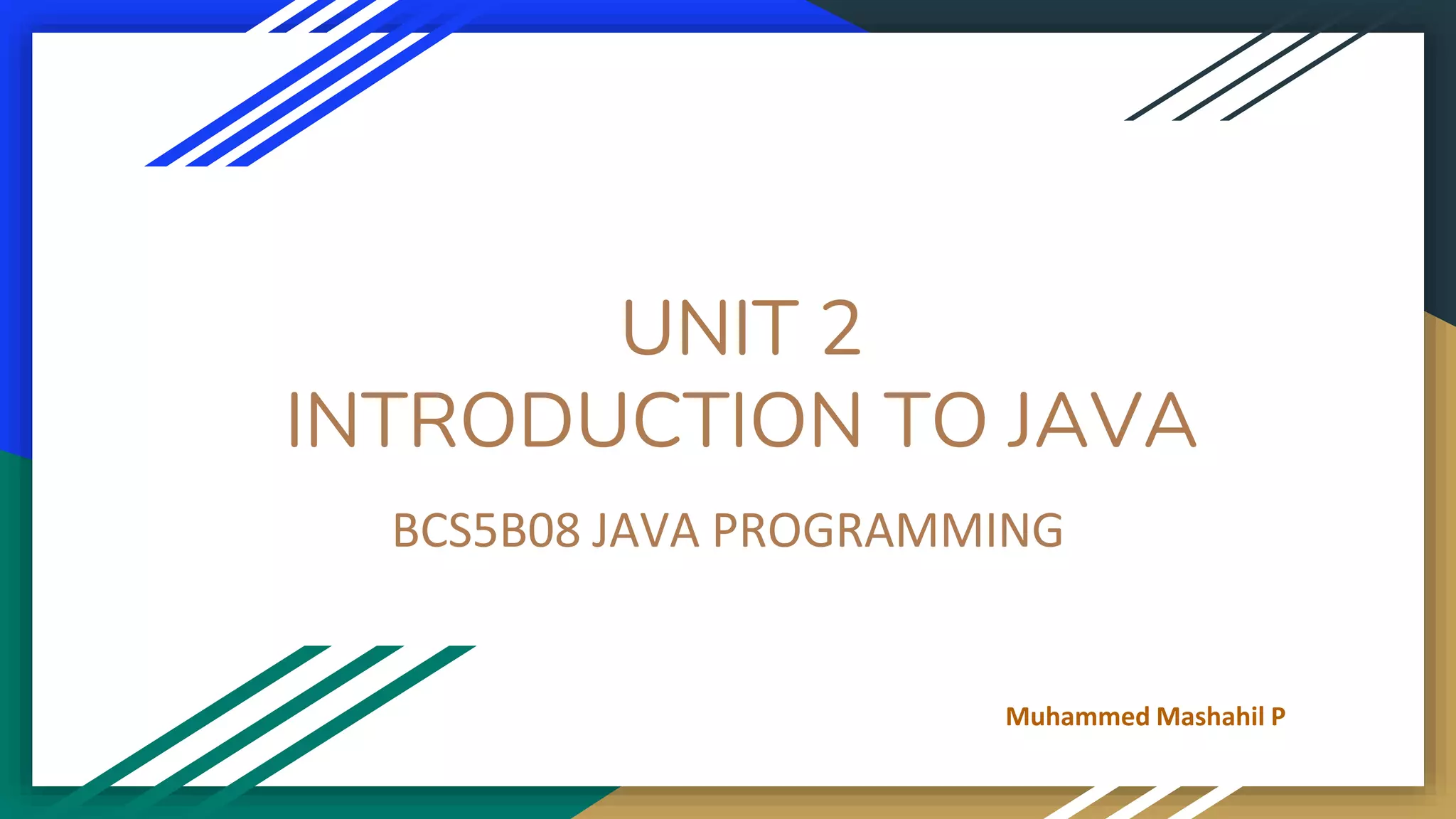 UNIT 2
INTRODUCTION TO JAVA

BCS5B08 JAVA PROGRAMMING

Muhammed Mashahil P